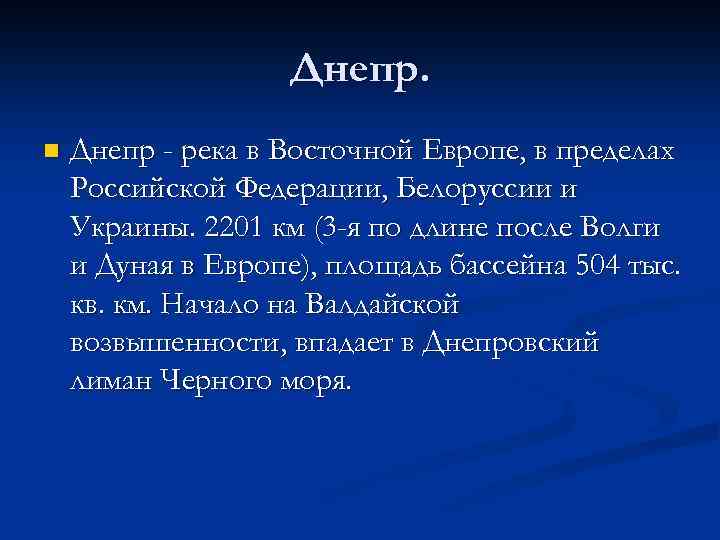 Днепр.

Днепр - река в Восточной Европе, в пределах Российской Федерации, Белоруссии и Украины. 2201 км (3-я по длине после Волги и Дуная в Европе), площадь бассейна 504 тыс. кв. км. Начало на Валдайской возвышенности, впадает в Днепровский лиман Черного моря.